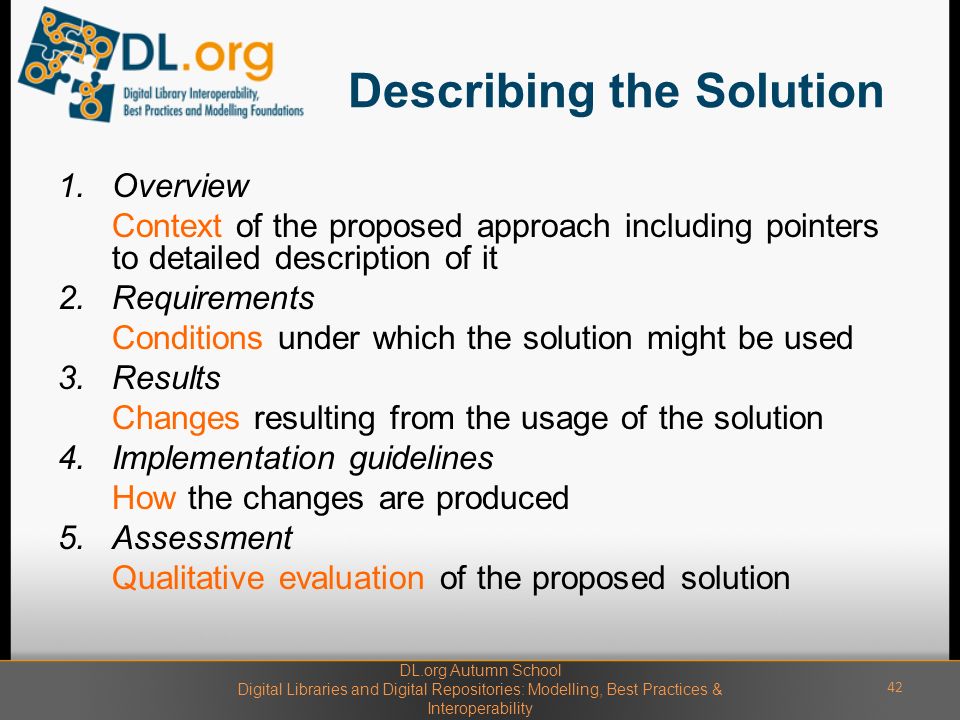 DL.org
Digital Library Interoperability, Best Practices and Modelling Foundations

Describing the Solution

1. Overview
Context of the proposed approach including pointers to detailed description of it
2. Requirements
Conditions under which the solution might be used
3. Results
Changes resulting from the usage of the solution
4. Implementation guidelines
How the changes are produced
5. Assessment
Qualitative evaluation of the proposed solution

DL.org Autumn School
Digital Libraries and Digital Repositories: Modelling, Best Practices & Interoperability

42